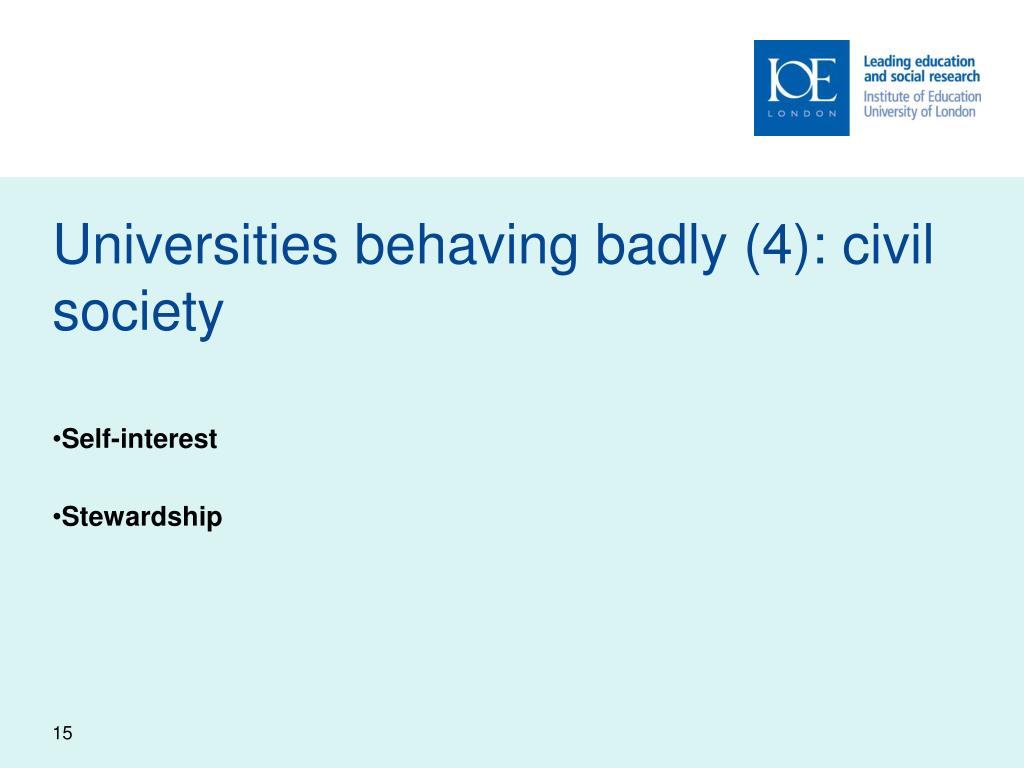 IOE
LONDON

Leading education and social research
Institute of Education
University of London

Universities behaving badly (4): civil society

•Self-interest

•Stewardship

15